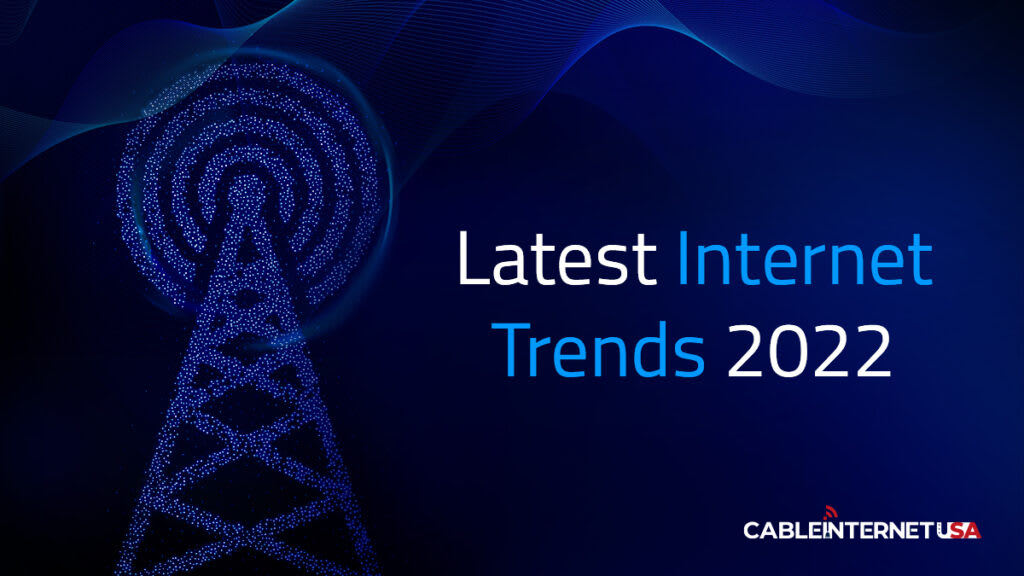 Latest Internet Trends 2022

CABLEINTERNETUSA